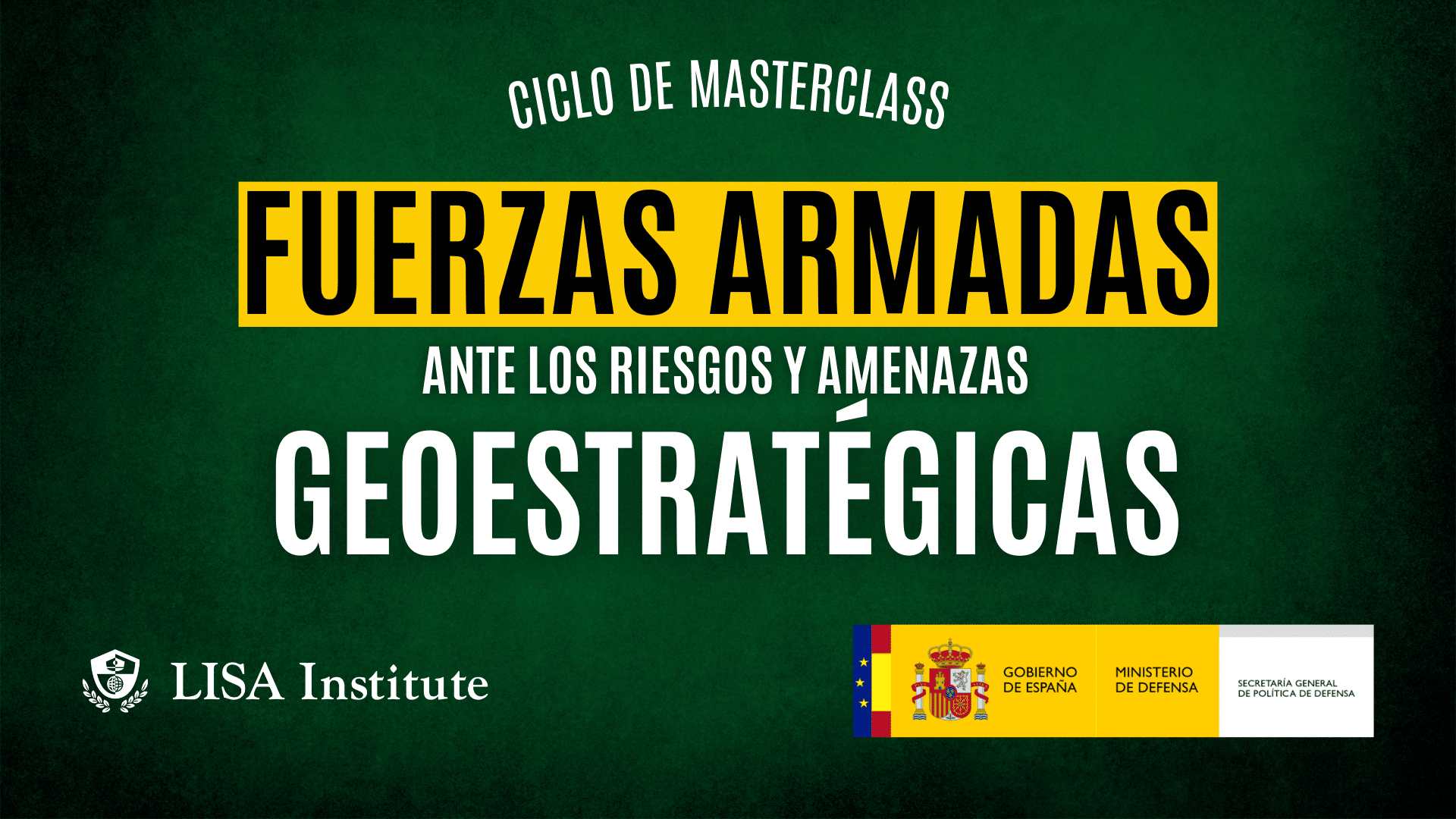 CICLO DE MASTERCLASS

FUERZAS ARMADAS

ANTE LOS RIESGOS Y AMENAZAS

GEOESTRATÉGICAS

LISA Institute

GOBIERNO DE ESPAÑA

MINISTERIO DE DEFENSA

SECRETARÍA GENERAL DE POLÍTICA DE DEFENSA